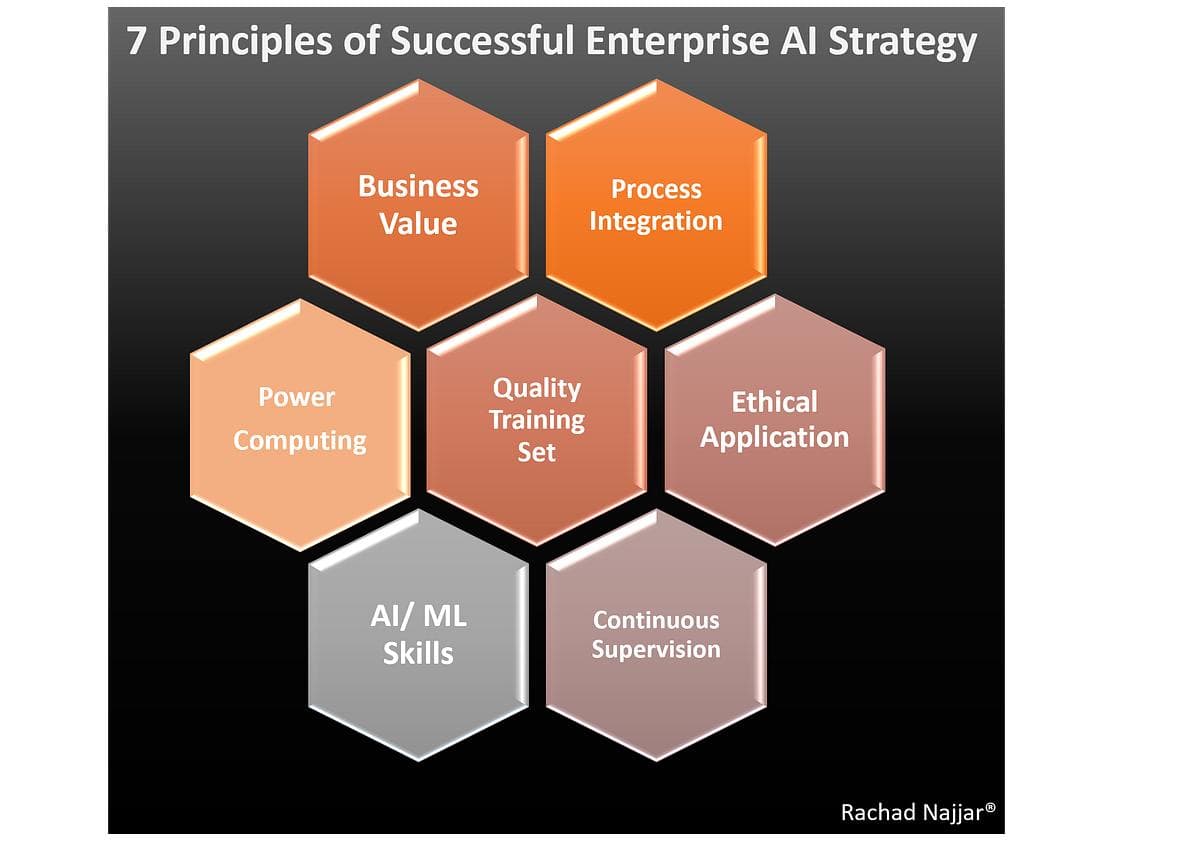 7 Principles of Successful Enterprise AI Strategy

Business Value

Process Integration

Power Computing

Quality Training Set

Ethical Application

AI/ ML Skills

Continuous Supervision

Rachad Najjar®